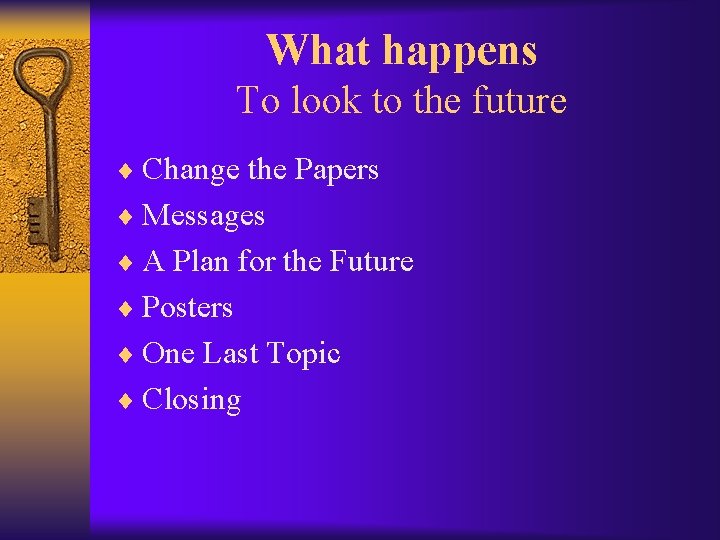 What happens
To look to the future

♦ Change the Papers
♦ Messages
♦ A Plan for the Future
♦ Posters
♦ One Last Topic
♦ Closing